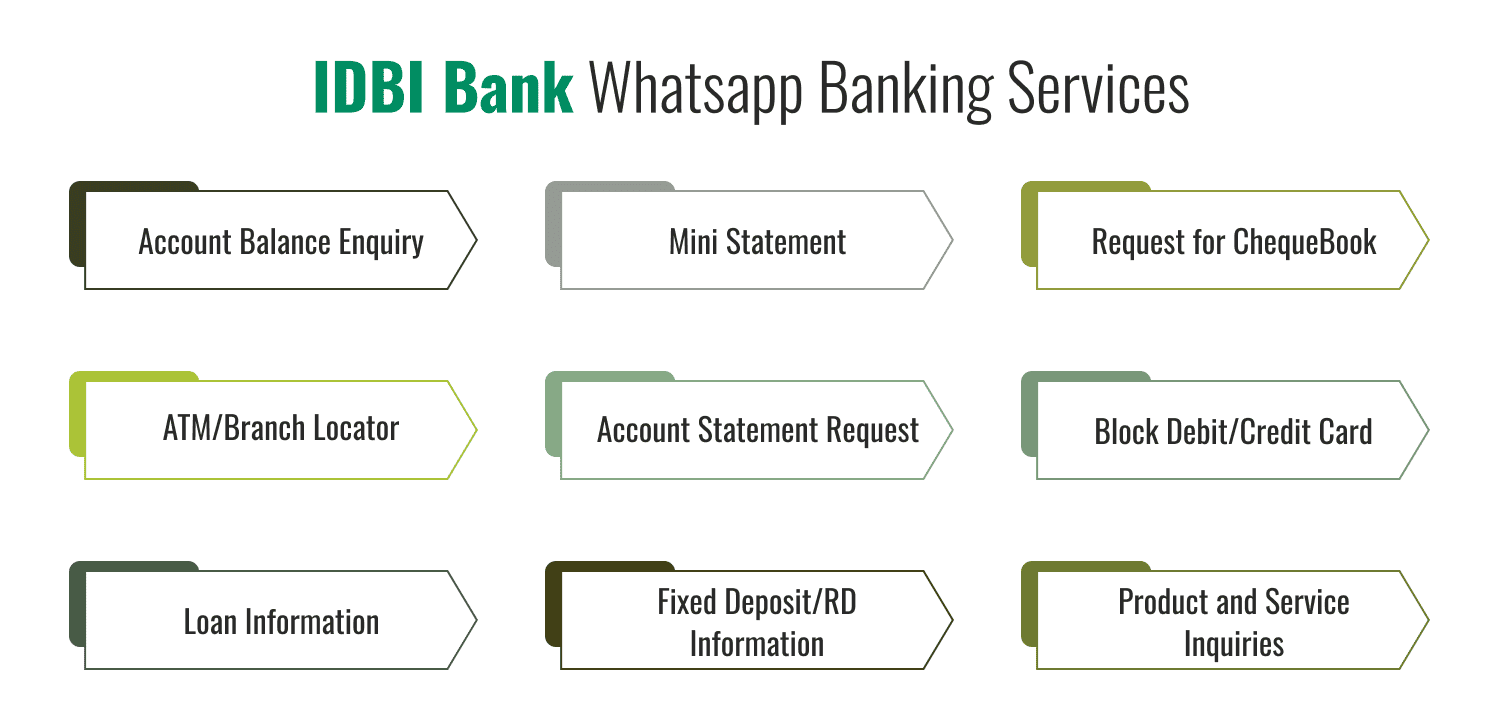 IDBI Bank Whatsapp Banking Services

Account Balance Enquiry

Mini Statement

Request for ChequeBook

ATM/Branch Locator

Account Statement Request

Block Debit/Credit Card

Loan Information

Fixed Deposit/RD Information

Product and Service Inquiries